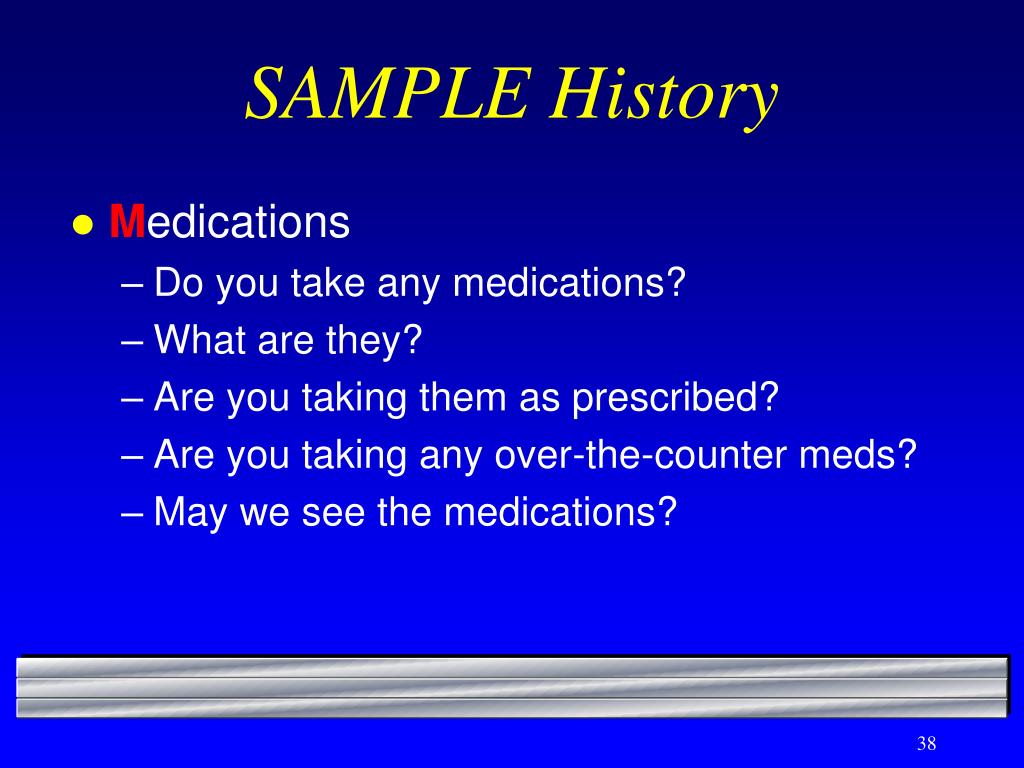 SAMPLE History

● Medications
– Do you take any medications?
– What are they?
– Are you taking them as prescribed?
– Are you taking any over-the-counter meds?
– May we see the medications?

38